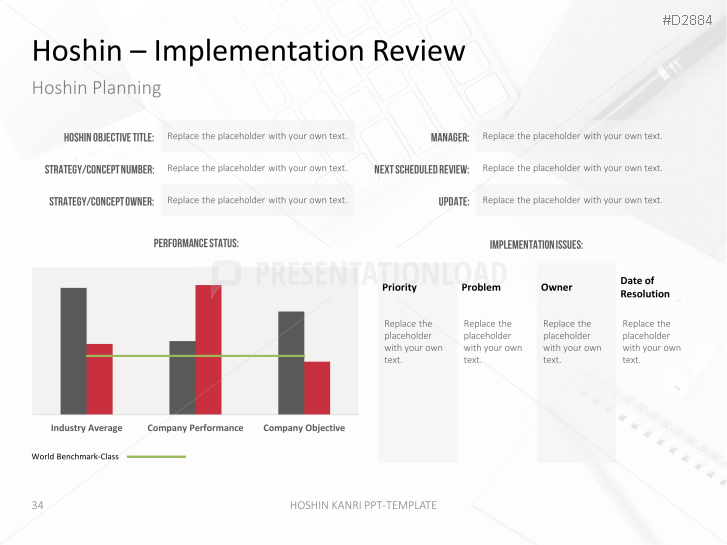 #D2884

Hoshin – Implementation Review

Hoshin Planning

HOSHIN OBJECTIVE TITLE: Replace the placeholder with your own text.

STRATEGY/CONCEPT NUMBER: Replace the placeholder with your own text.

STRATEGY/CONCEPT OWNER: Replace the placeholder with your own text.

MANAGER: Replace the placeholder with your own text.

NEXT SCHEDULED REVIEW: Replace the placeholder with your own text.

UPDATE: Replace the placeholder with your own text.

PERFORMANCE STATUS:

PRESENTATIONLOAD

Industry Average
Company Performance
Company Objective

World Benchmark-Class

IMPLEMENTATION ISSUES:

| Priority | Problem | Owner | Date of Resolution |
|---|---|---|---|
| Replace the placeholder with your own text. | Replace the placeholder with your own text. | Replace the placeholder with your own text. | Replace the placeholder with your own text. |

34

HOSHIN KANRI PPT-TEMPLATE